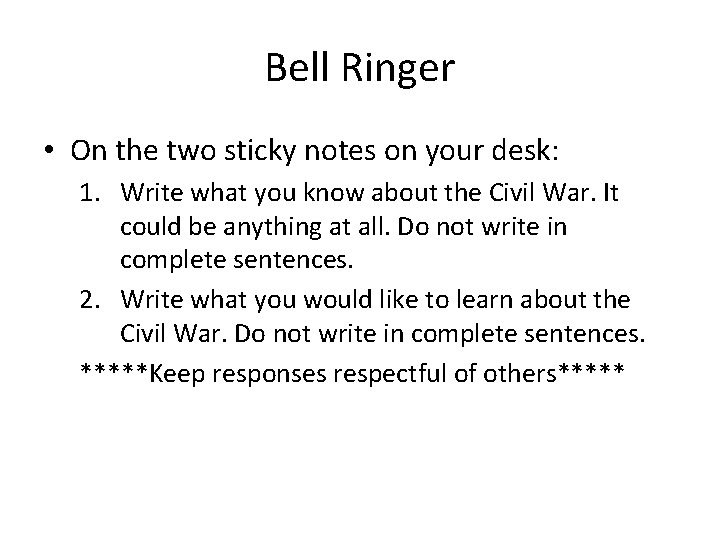 Bell Ringer

• On the two sticky notes on your desk:

1. Write what you know about the Civil War. It could be anything at all. Do not write in complete sentences.

2. Write what you would like to learn about the Civil War. Do not write in complete sentences.

\*\*\*\*\*Keep responses respectful of others\*\*\*\*\*